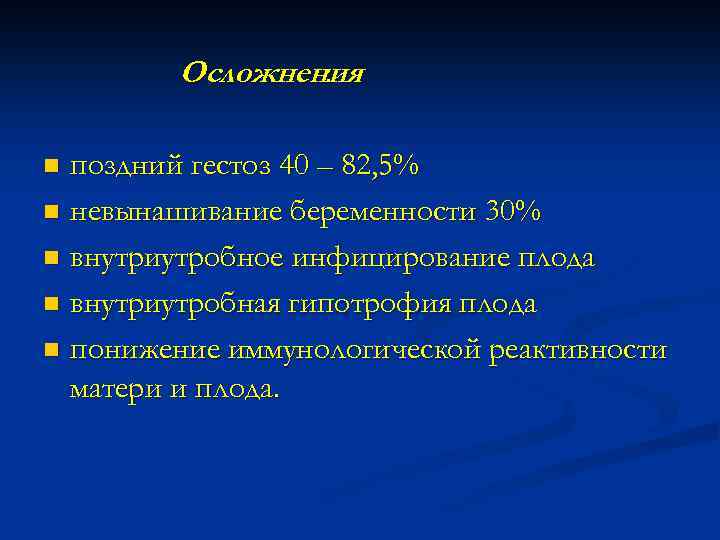 Осложнения

- поздний гестоз 40 – 82,5%
- невынашивание беременности 30%
- внутриутробное инфицирование плода
- внутриутробная гипотрофия плода
- понижение иммунологической реактивности матери и плода.